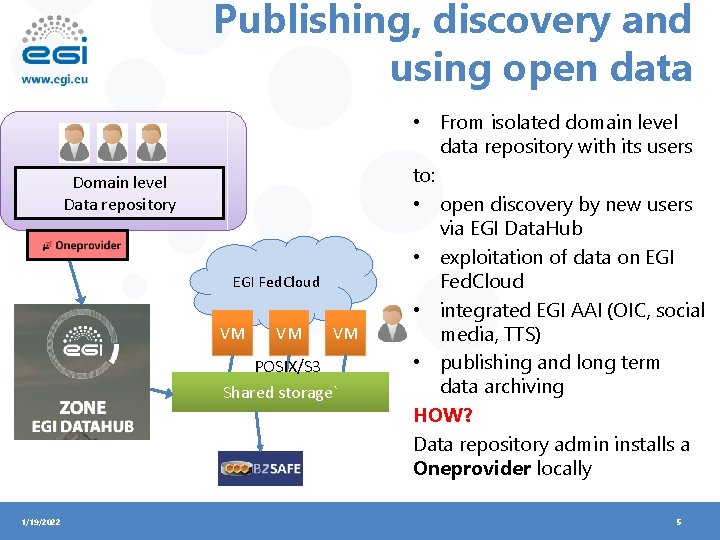 egi
www.egi.eu

Publishing, discovery and using open data

Domain level
Data repository

Oneprovider

egi
ZONE
EGI DATAHUB

EGI FedCloud

VM VM VM

POSIX/S3

Shared storage`

B2SAFE

• From isolated domain level data repository with its users

to:

• open discovery by new users via EGI DataHub
• exploitation of data on EGI FedCloud
• integrated EGI AAI (OIC, social media, TTS)
• publishing and long term data archiving

HOW?

Data repository admin installs a **Oneprovider** locally

1/19/2022

5